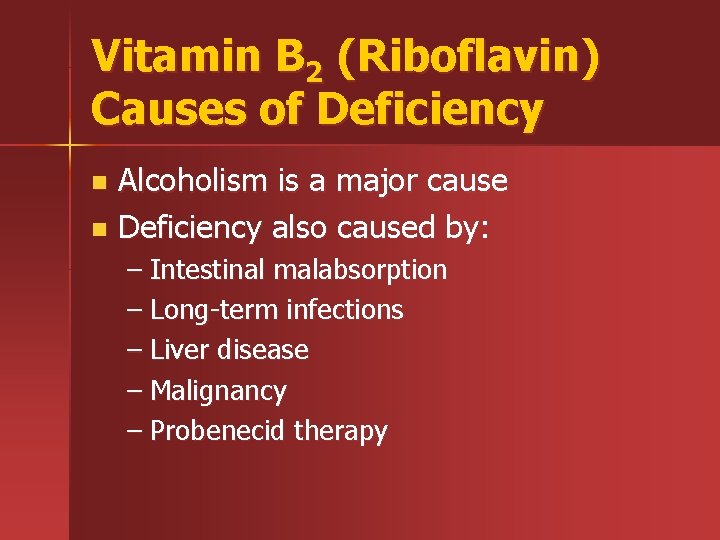 Vitamin $B_2$ (Riboflavin) Causes of Deficiency

- Alcoholism is a major cause
- Deficiency also caused by:
  – Intestinal malabsorption
  – Long-term infections
  – Liver disease
  – Malignancy
  – Probenecid therapy